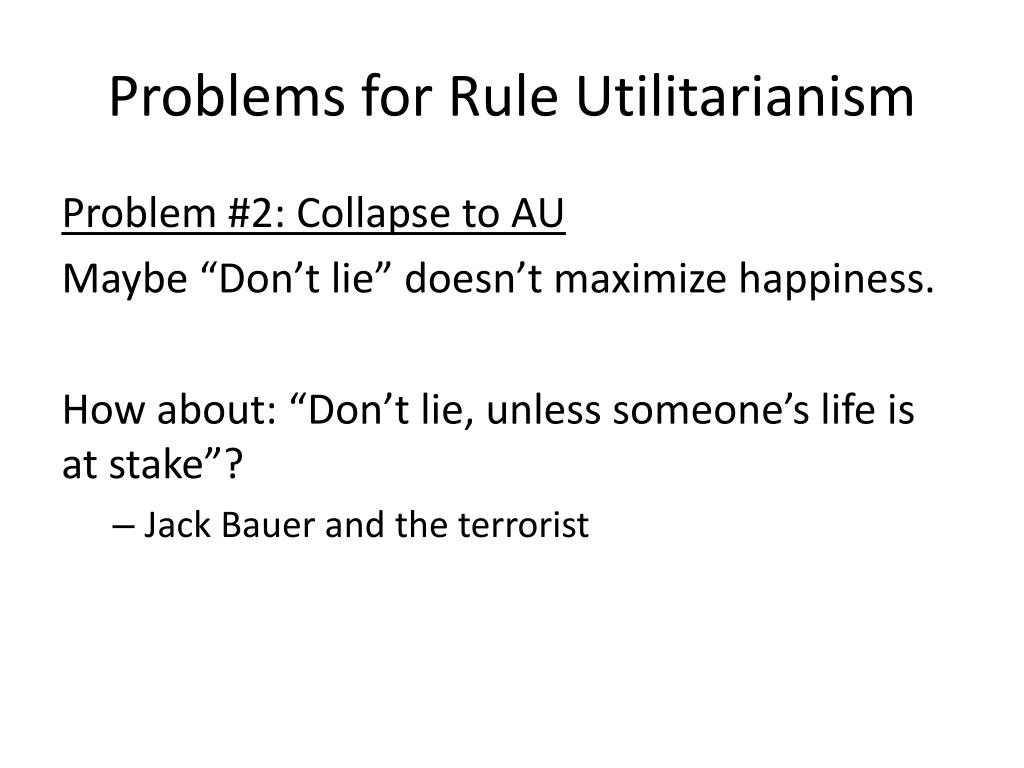 Problems for Rule Utilitarianism

Problem #2: Collapse to AU

Maybe “Don’t lie” doesn’t maximize happiness.

How about: “Don’t lie, unless someone’s life is at stake”?

– Jack Bauer and the terrorist